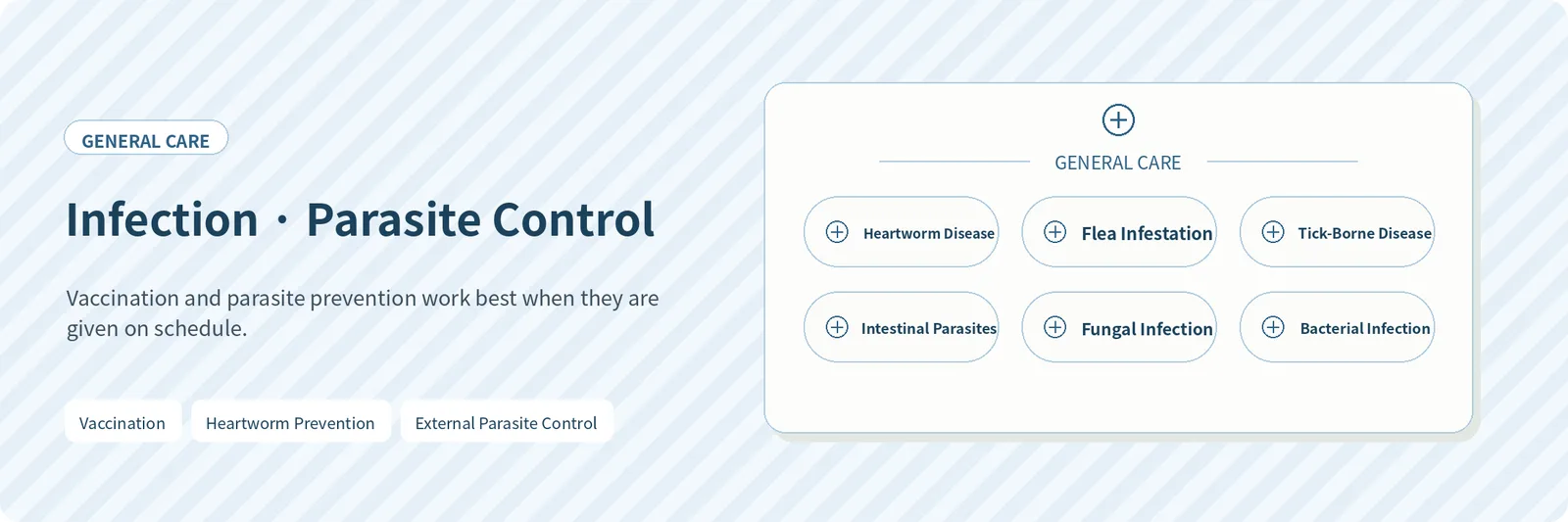 GENERAL CARE

Infection · Parasite Control

Vaccination and parasite prevention work best when they are given on schedule.

Vaccination
Heartworm Prevention
External Parasite Control

GENERAL CARE

Heartworm Disease
Flea Infestation
Tick-Borne Disease
Intestinal Parasites
Fungal Infection
Bacterial Infection